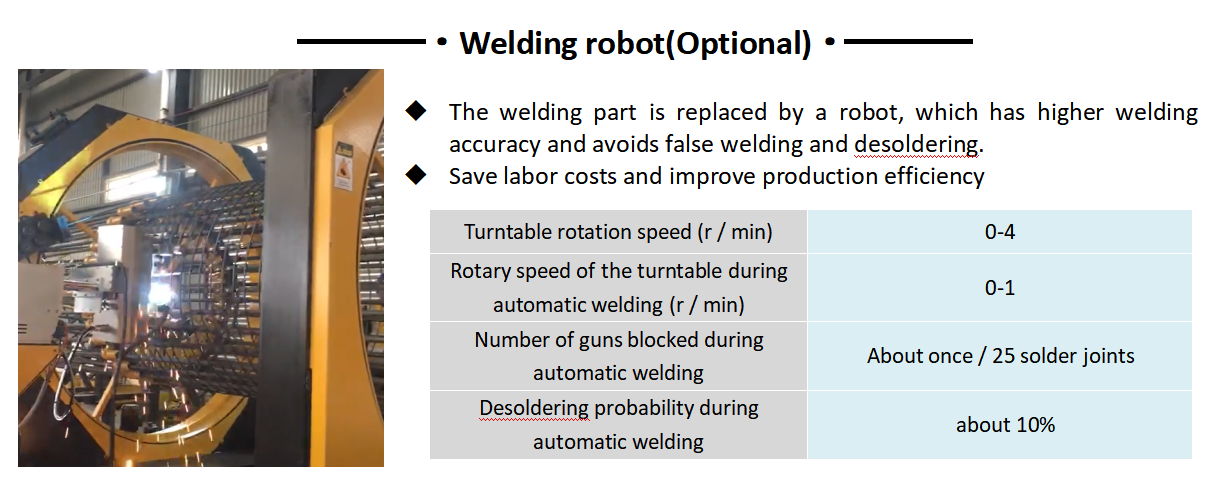 • Welding robot(Optional) •

◆ The welding part is replaced by a robot, which has higher welding accuracy and avoids false welding and desoldering.
◆ Save labor costs and improve production efficiency

| Turntable rotation speed (r / min) | 0-4 |
|---|---|
| Rotary speed of the turntable during automatic welding (r / min) | 0-1 |
| Number of guns blocked during automatic welding | About once / 25 solder joints |
| Desoldering probability during automatic welding | about 10% |